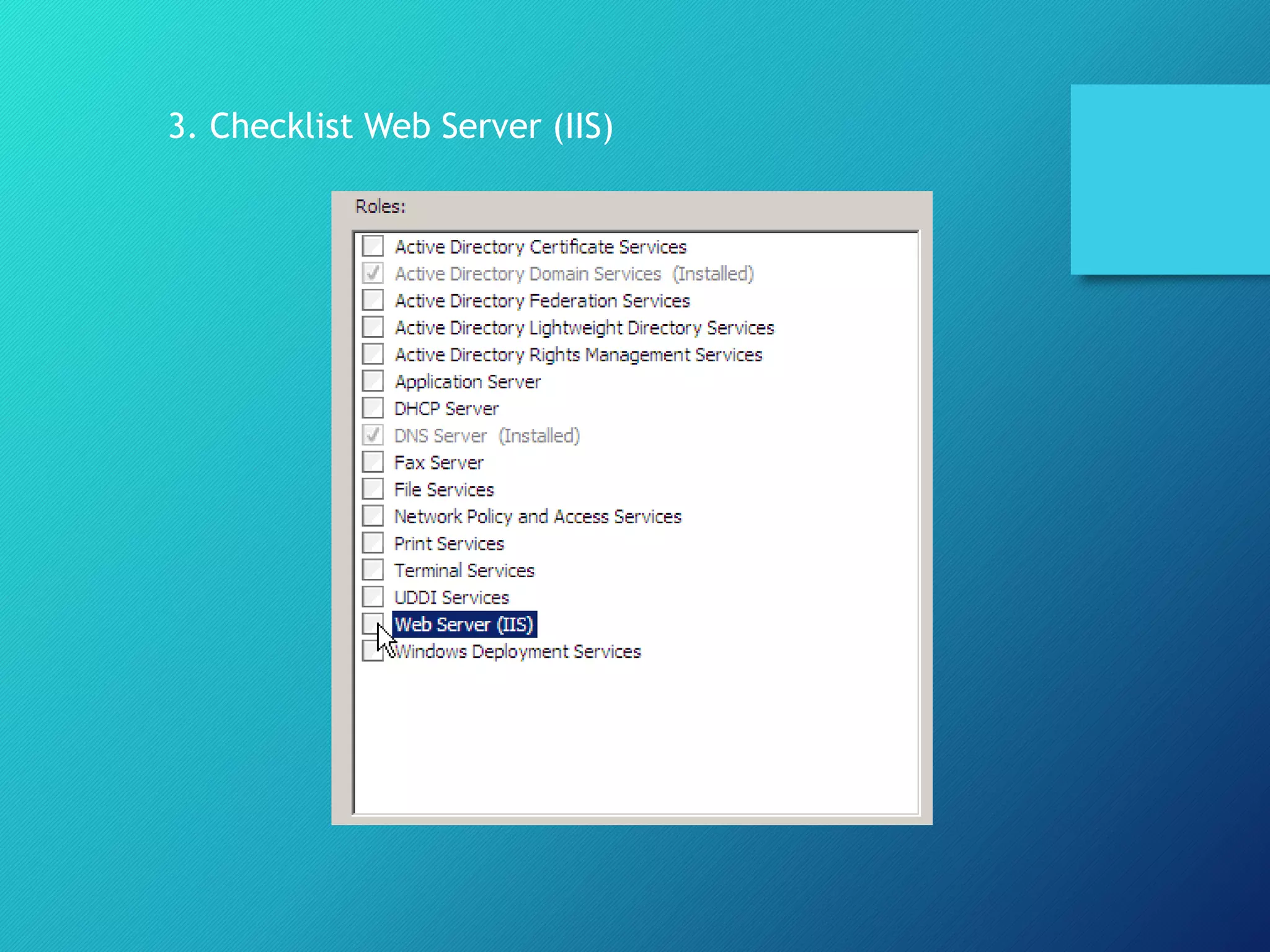 3. Checklist Web Server (IIS)

Roles:

Active Directory Certificate Services
Active Directory Domain Services (Installed)
Active Directory Federation Services
Active Directory Lightweight Directory Services
Active Directory Rights Management Services
Application Server
DHCP Server
DNS Server (Installed)
Fax Server
File Services
Network Policy and Access Services
Print Services
Terminal Services
UDDI Services
Web Server (IIS)
Windows Deployment Services